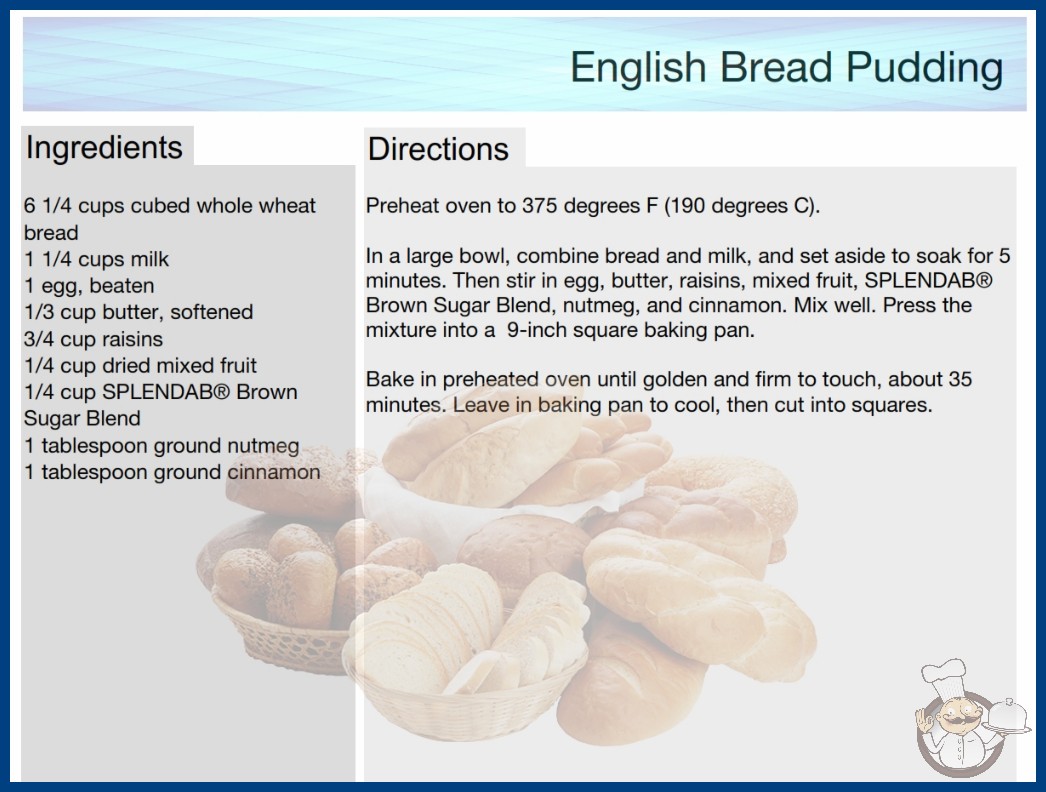 English Bread Pudding

Ingredients

6 1/4 cups cubed whole wheat bread
1 1/4 cups milk
1 egg, beaten
1/3 cup butter, softened
3/4 cup raisins
1/4 cup dried mixed fruit
1/4 cup SPLENDAB® Brown Sugar Blend
1 tablespoon ground nutmeg
1 tablespoon ground cinnamon

Directions

Preheat oven to 375 degrees F (190 degrees C).

In a large bowl, combine bread and milk, and set aside to soak for 5 minutes. Then stir in egg, butter, raisins, mixed fruit, SPLENDAB® Brown Sugar Blend, nutmeg, and cinnamon. Mix well. Press the mixture into a 9-inch square baking pan.

Bake in preheated oven until golden and firm to touch, about 35 minutes. Leave in baking pan to cool, then cut into squares.